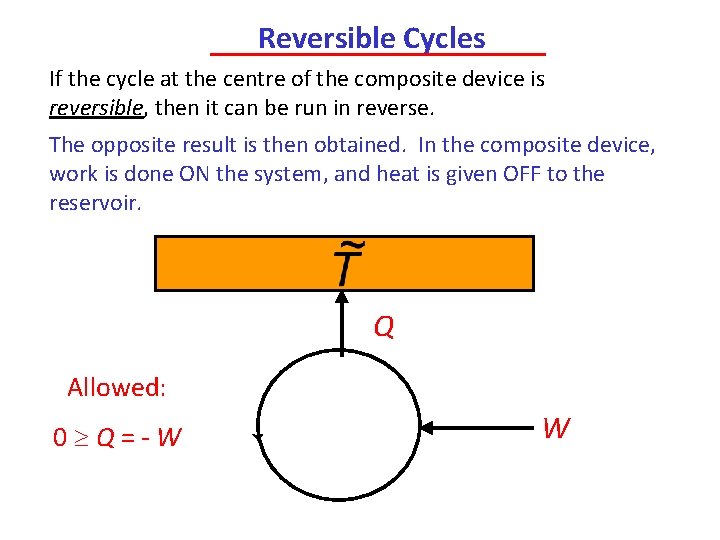 Reversible Cycles

If the cycle at the centre of the composite device is reversible, then it can be run in reverse.

The opposite result is then obtained. In the composite device, work is done ON the system, and heat is given OFF to the reservoir.

$\tilde{T}$

$Q$

Allowed:

$0 \geq Q = -W$

$W$